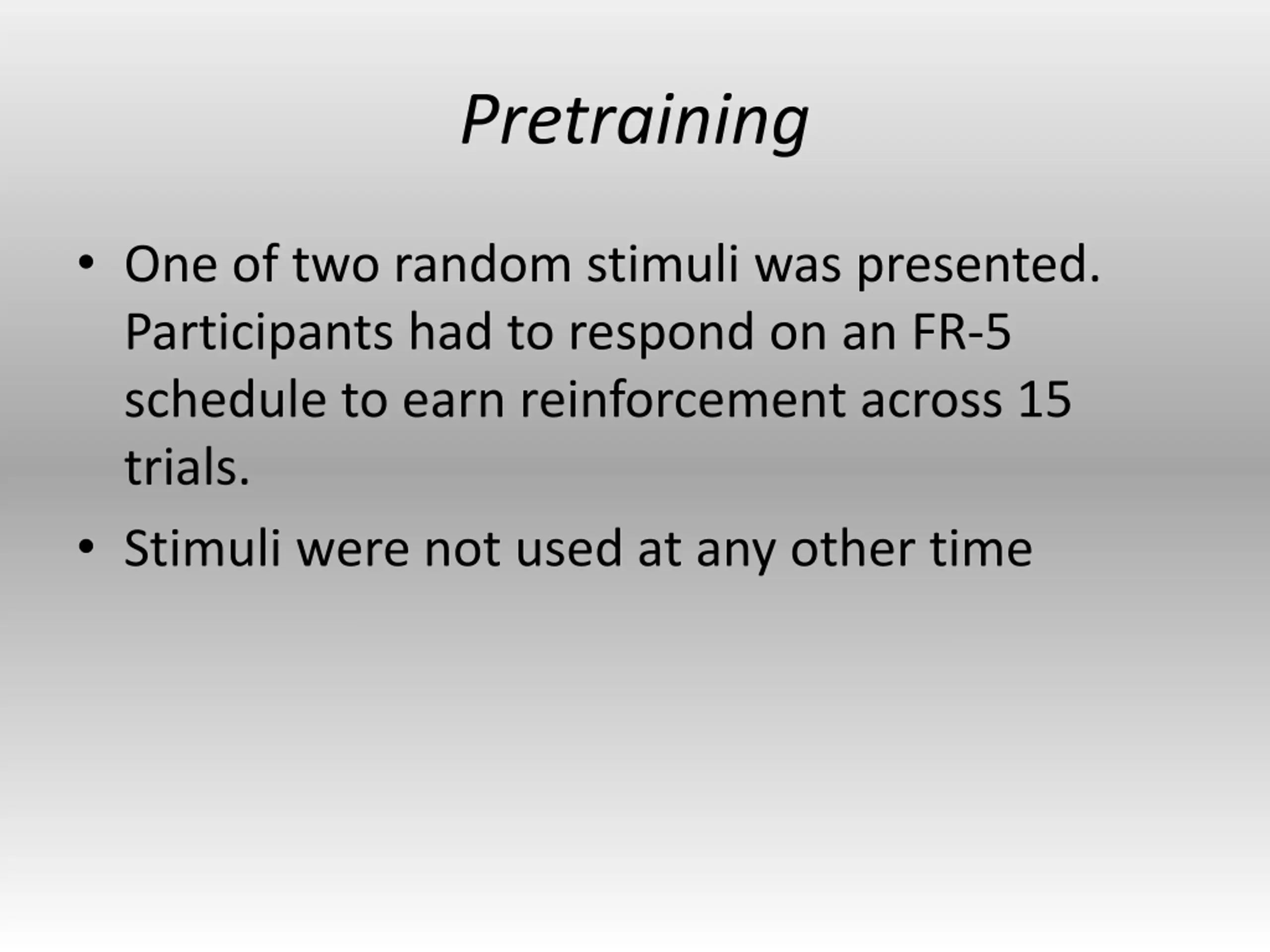 Pretraining

• One of two random stimuli was presented. Participants had to respond on an FR-5 schedule to earn reinforcement across 15 trials.

• Stimuli were not used at any other time